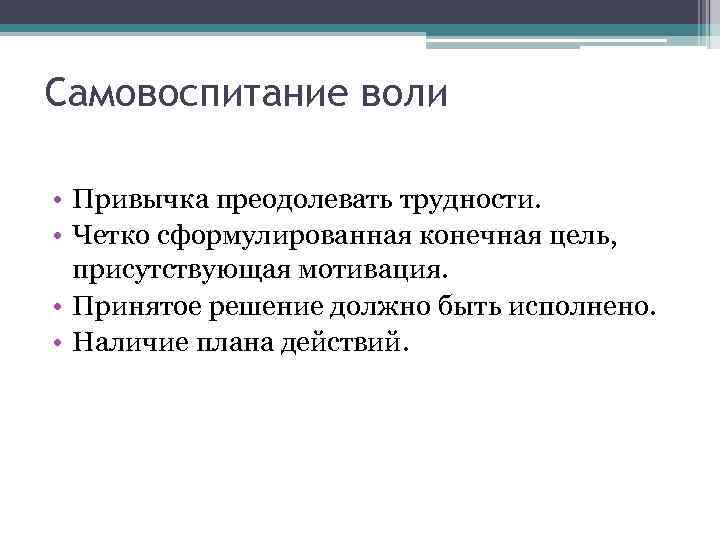 Самовоспитание воли

• Привычка преодолевать трудности.
• Четко сформулированная конечная цель, присутствующая мотивация.
• Принятое решение должно быть исполнено.
• Наличие плана действий.